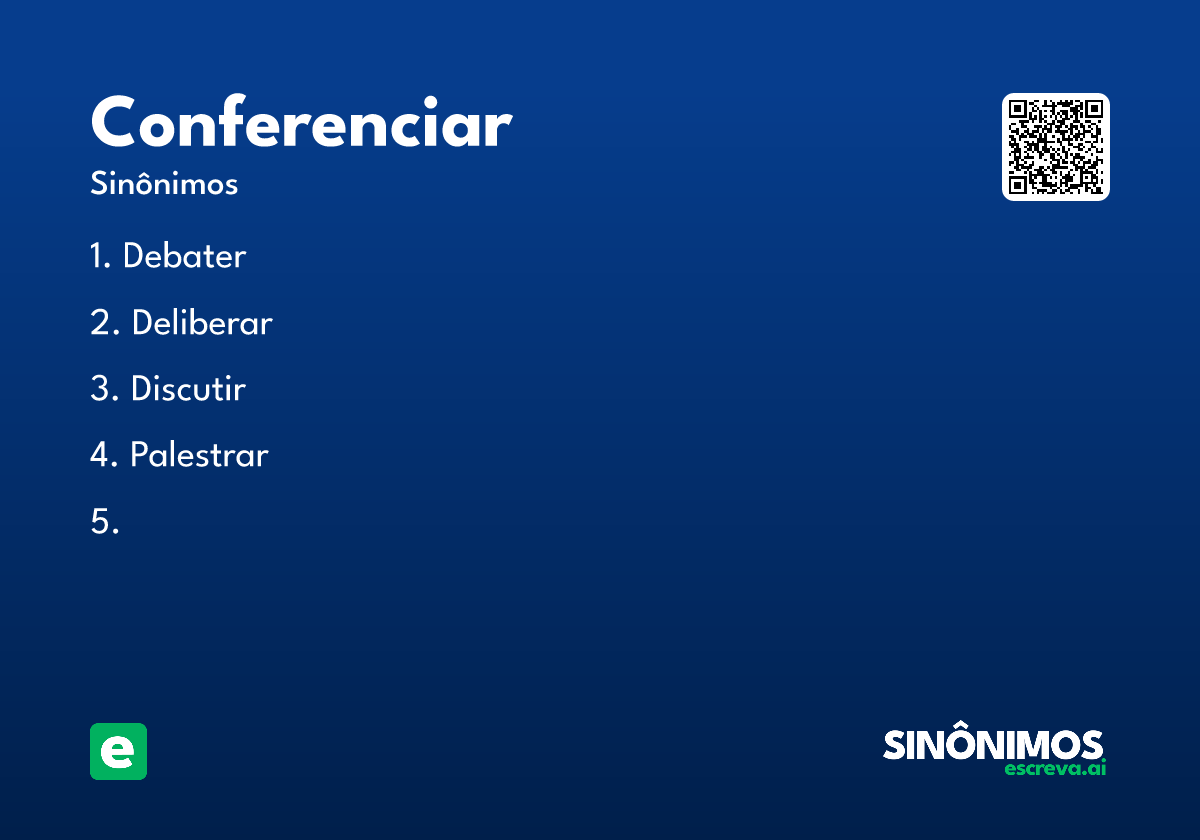 Conferenciar

Sinônimos

1. Debater

2. Deliberar

3. Discutir

4. Palestrar

5.

e

SINÔNIMOS
escreva.ai